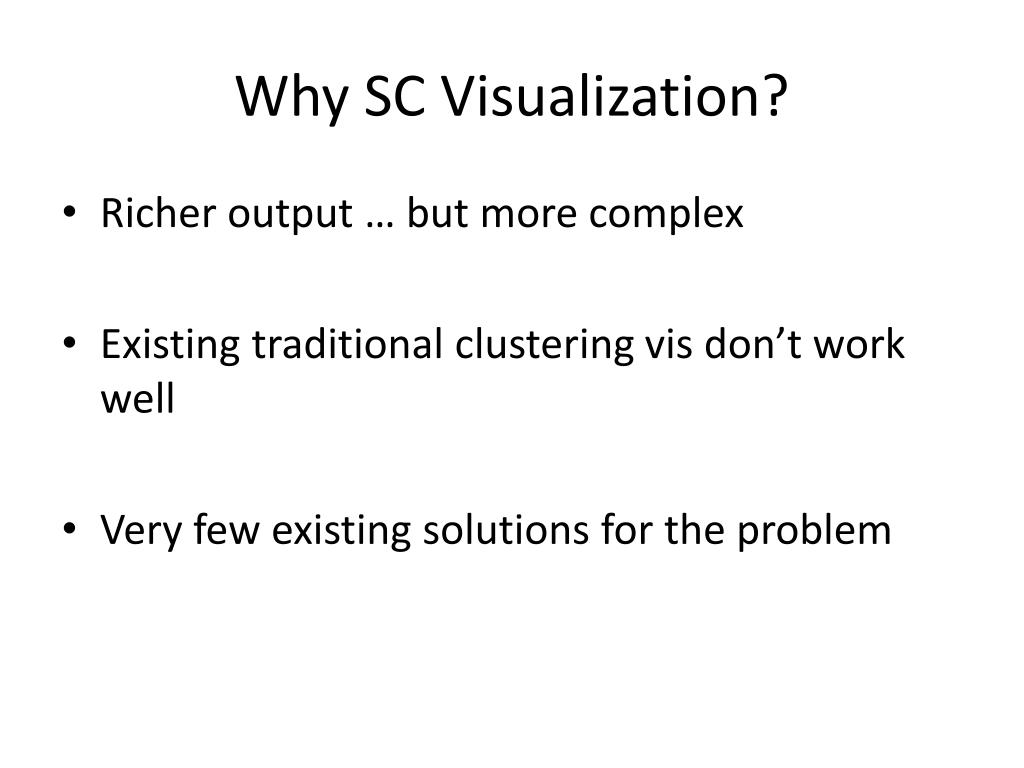 Why SC Visualization?

• Richer output … but more complex

• Existing traditional clustering vis don’t work well

• Very few existing solutions for the problem